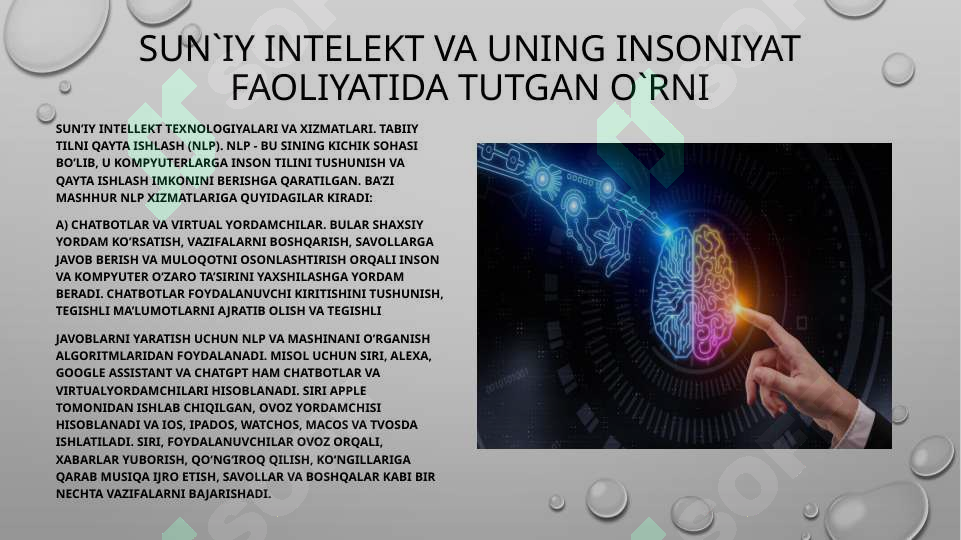 SUN`IY INTELEKT VA UNING INSONIYAT FAOLIYATIDA TUTGAN O`RNI

SUN'IY INTELLEKT TEXNOLOGIYALARI VA XIZMATLARI. TABIIY TILNI QAYTA ISHLASH (NLP). NLP - BU SINING KICHIK SOHASI BO'LIB, U KOMPYUTERLARGA INSON TILINI TUSHUNISH VA QAYTA ISHLASH IMKONINI BERISHGA QARATILGAN. BA'ZI MASHHUR NLP XIZMATLARIGA QUYIDAGILAR KIRADI:

A) CHATBOTLAR VA VIRTUAL YORDAMCHILAR. BULAR SHAXSIY YORDAM KO'RSATISH, VAZIFALARNI BOSHQARISH, SAVOLLARGA JAVOB BERISH VA MULOQOTNI OSONLASHTIRISH ORQALI INSON VA KOMPYUTER O'ZARO TA'SIRINI YAXSHILASHGA YORDAM BERADI. CHATBOTLAR FOYDALANUVCHI KIRITISHINI TUSHUNISH, TEGISHLI MA'LUMOTLARNI AJRATIB OLISH VA TEGISHLI

JAVOBLARNI YARATISH UCHUN NLP VA MASHINANI O'RGANISH ALGORITMLARIDAN FOYDALANADI. MISOL UCHUN SIRI, ALEXA, GOOGLE ASSISTANT VA CHATGPT HAM CHATBOTLAR VA VIRTUALYORDAMCHILARI HISOBLANADI. SIRI APPLE TOMONIDAN ISHLAB CHIQILGAN, OVOZ YORDAMCHISI HISOBLANADI VA IOS, IPADOS, WATCHOS, MACOS VA TVOSDA ISHLATILADI. SIRI, FOYDALANUVCHILAR OVOZ ORQALI, XABARLAR YUBORISH, QO'NG'IROQ QILISH, KO'NGILLARIGA QARAB MUSIQA IJRO ETISH, SAVOLLAR VA BOSHQALAR KABI BIR NECHTA VAZIFALARNI BAJARISHADI.